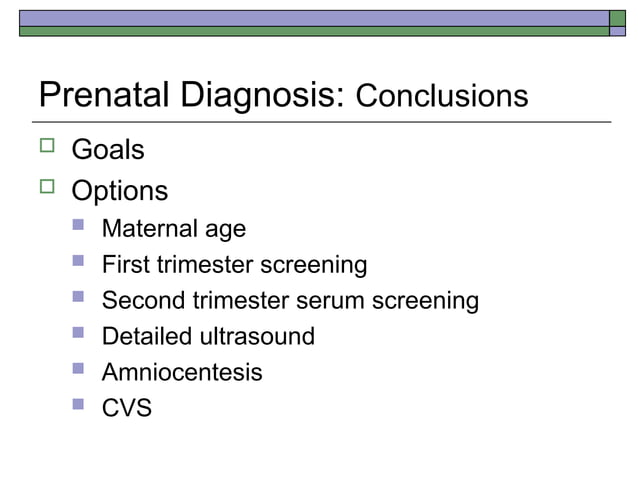 Prenatal Diagnosis: Conclusions

Goals

Options

Maternal age

First trimester screening

Second trimester serum screening

Detailed ultrasound

Amniocentesis

CVS